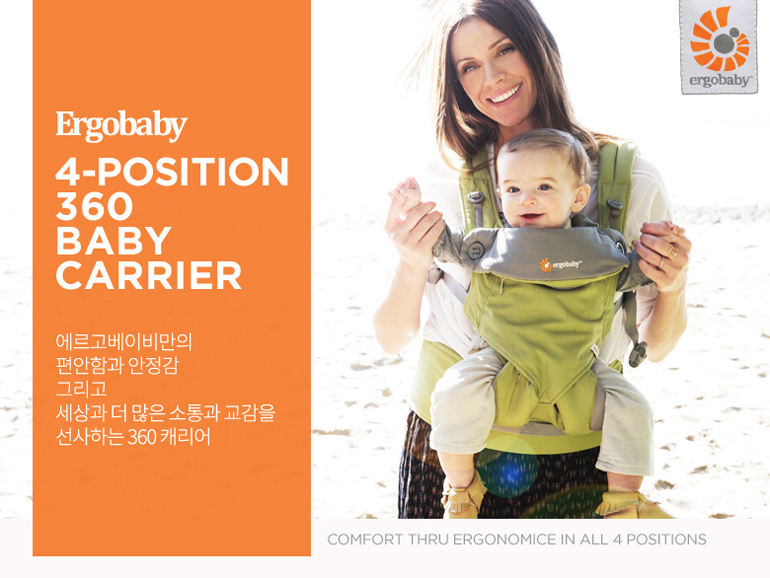 Ergobaby
4-POSITION 360 BABY CARRIER

에르고베이비만의
편안함과 안정감
그리고
세상과 더 많은 소통과 교감을
선사하는 360 캐리어

ergobaby

ergobaby

COMFORT THRU ERGONOMICE IN ALL 4 POSITIONS